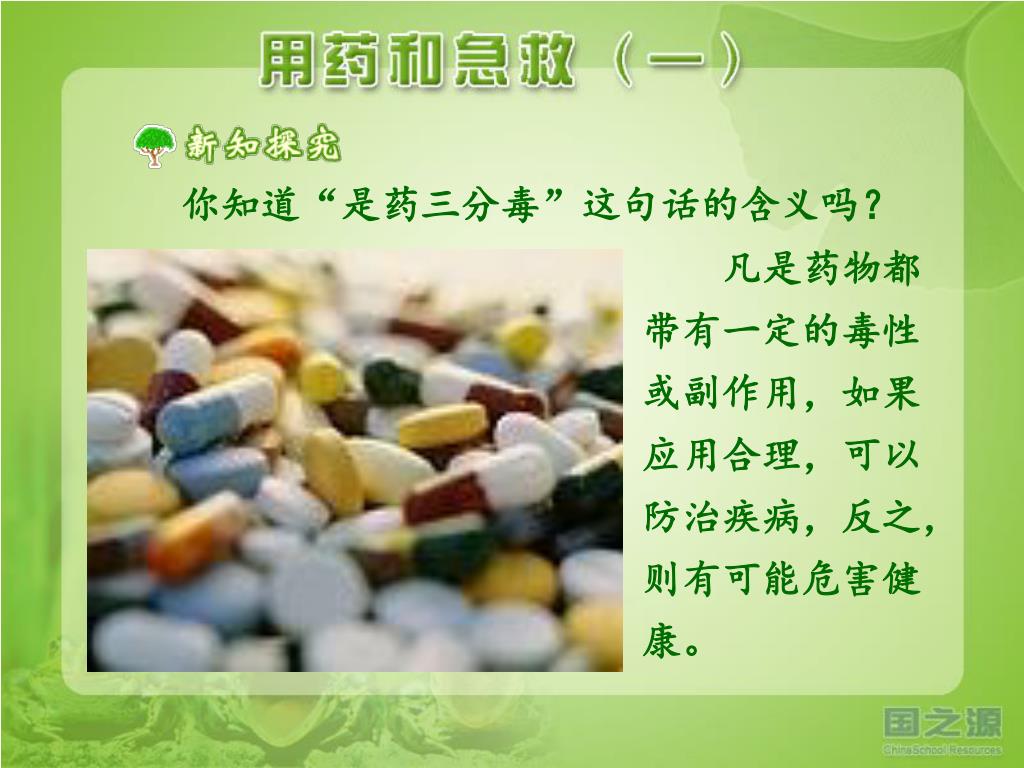 用药和急救（一）

新知探究

你知道“是药三分毒”这句话的含义吗？

凡是药物都带有一定的毒性或副作用，如果应用合理，可以防治疾病，反之，则有可能危害健康。

国之源
ChinaSchool Resources